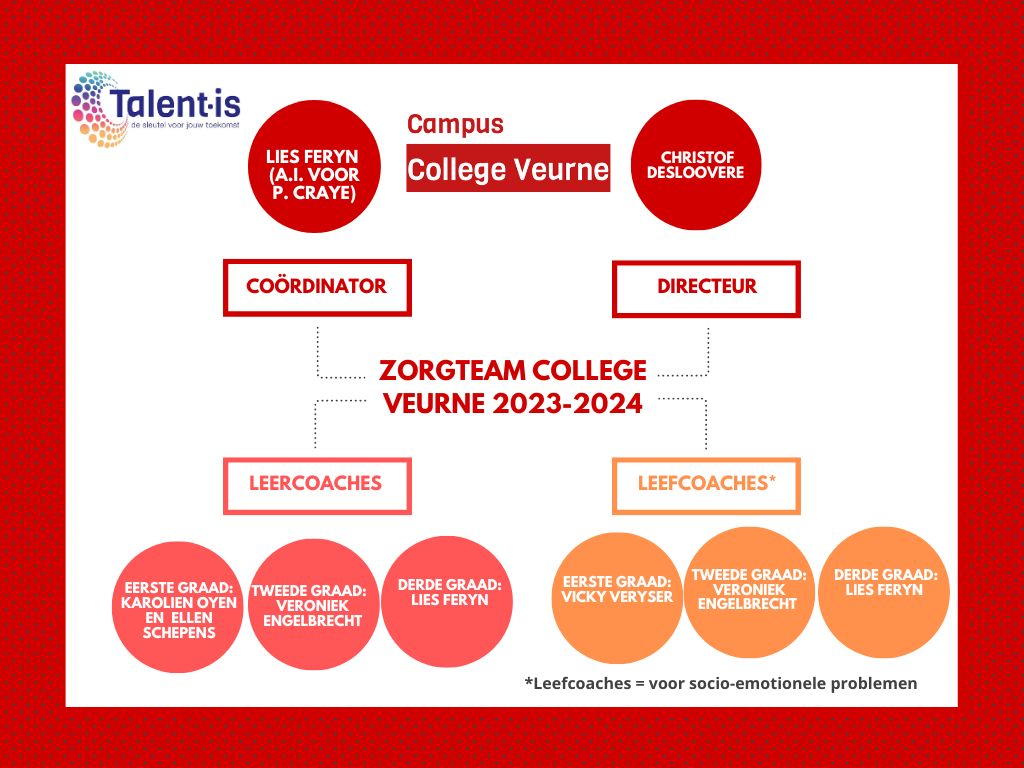 Talent·is
de sleutel voor jouw toekomst

Campus

College Veurne

LIES FERYN (A.I. VOOR P. CRAYE)

CHRISTOF DESLOOVERE

COÖRDINATOR

DIRECTEUR

ZORGTEAM COLLEGE VEURNE 2023-2024

LEERCOACHES

LEEFCOACHES*

EERSTE GRAAD: KAROLIEN OYEN EN ELLEN SCHEPENS

TWEEDE GRAAD: VERONIEK ENGELBRECHT

DERDE GRAAD: LIES FERYN

EERSTE GRAAD: VICKY VERYSER

TWEEDE GRAAD: VERONIEK ENGELBRECHT

DERDE GRAAD: LIES FERYN

*Leefcoaches = voor socio-emotionele problemen